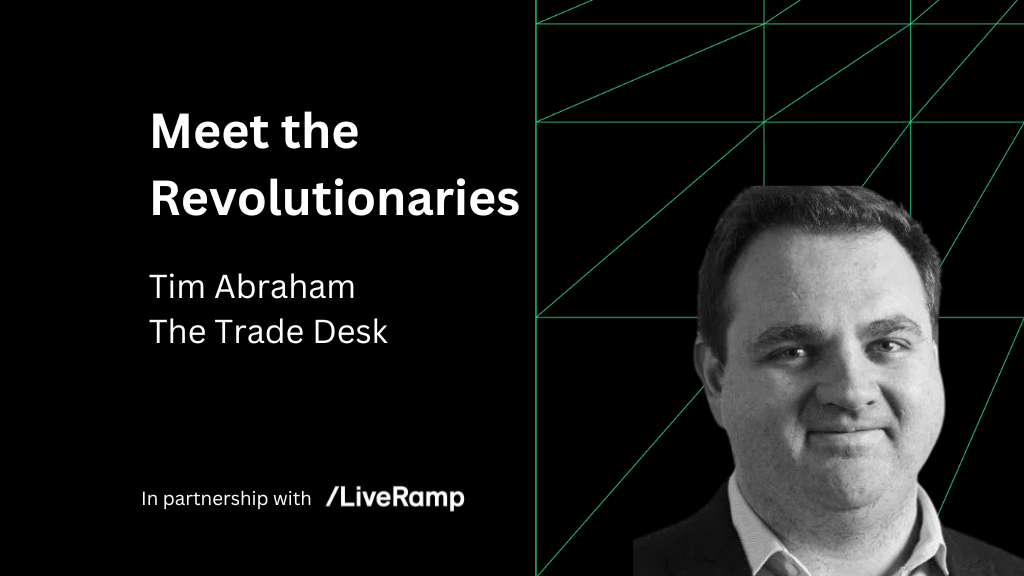 Meet the Revolutionaries

Tim Abraham
The Trade Desk

In partnership with /LiveRamp